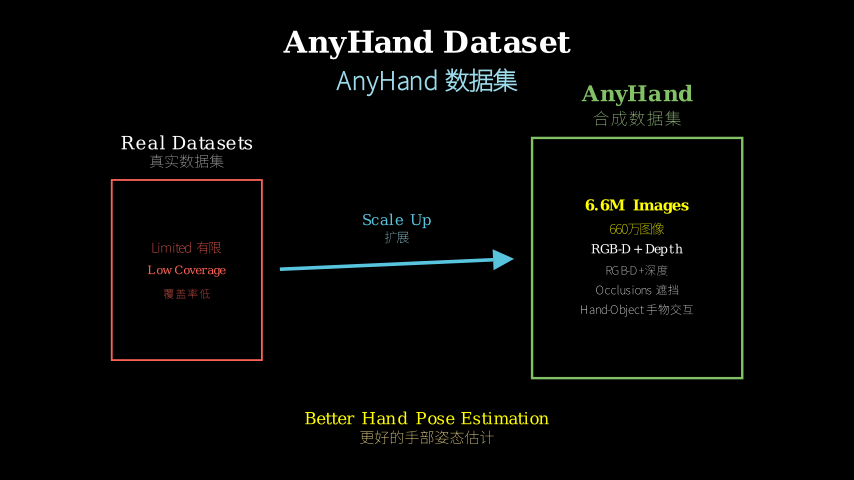 AnyHand Dataset
AnyHand 数据集

Real Datasets
真实数据集

Limited 有限
Low Coverage
覆盖率低

Scale Up
扩展

AnyHand
合成数据集

6.6M Images
660万图像
RGB-D + Depth
RGB-D+深度
Occlusions 遮挡
Hand-Object 手物交互

Better Hand Pose Estimation
更好的手部姿态估计